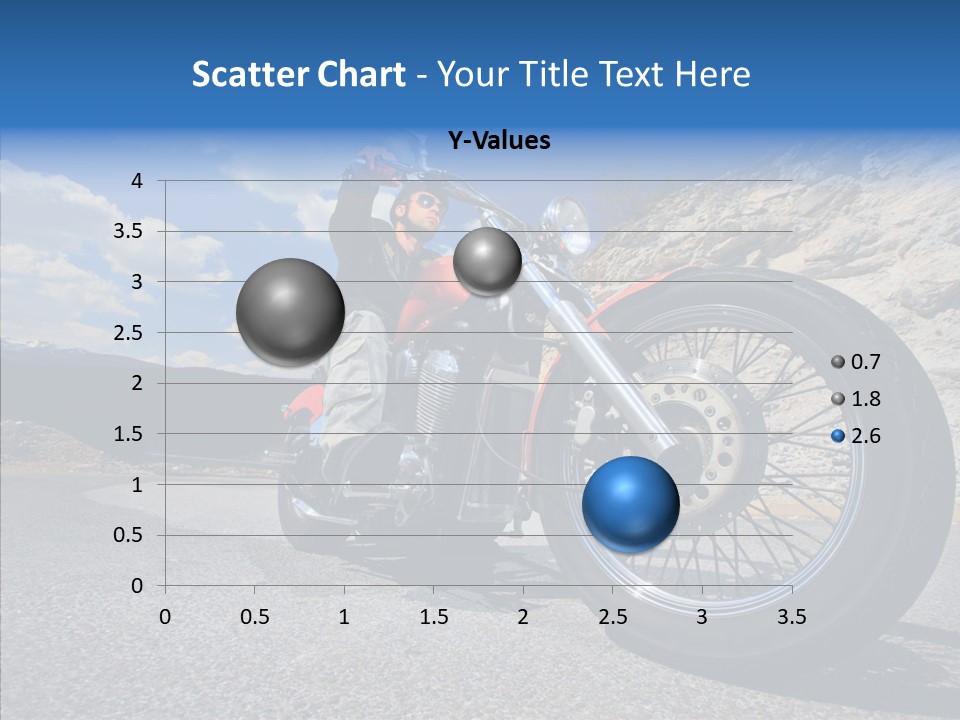 Scatter Chart - Your Title Text Here

Y-Values

4
3.5
3
2.5
2
1.5
1
0.5
0

0 0.5 1 1.5 2 2.5 3 3.5

0.7
1.8
2.6